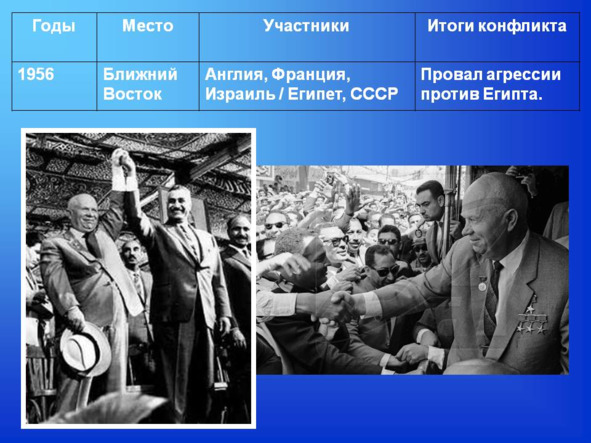 | Годы | Место | Участники | Итоги конфликта |
|---|---|---|---|
| 1956 | Ближний Восток | Англия, Франция, Израиль / Египет, СССР | Провал агрессии против Египта. |